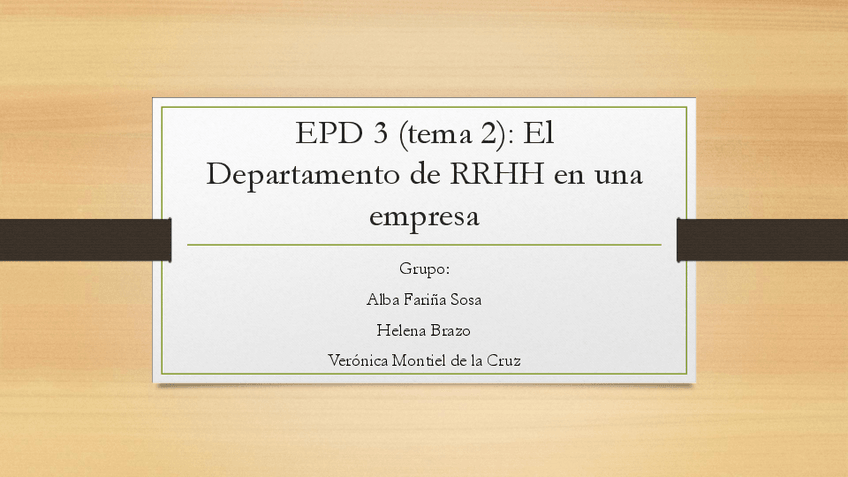 EPD 3 (tema 2): El Departamento de RRHH en una empresa

Grupo:

Alba Fariña Sosa

Helena Brazo

Verónica Montiel de la Cruz